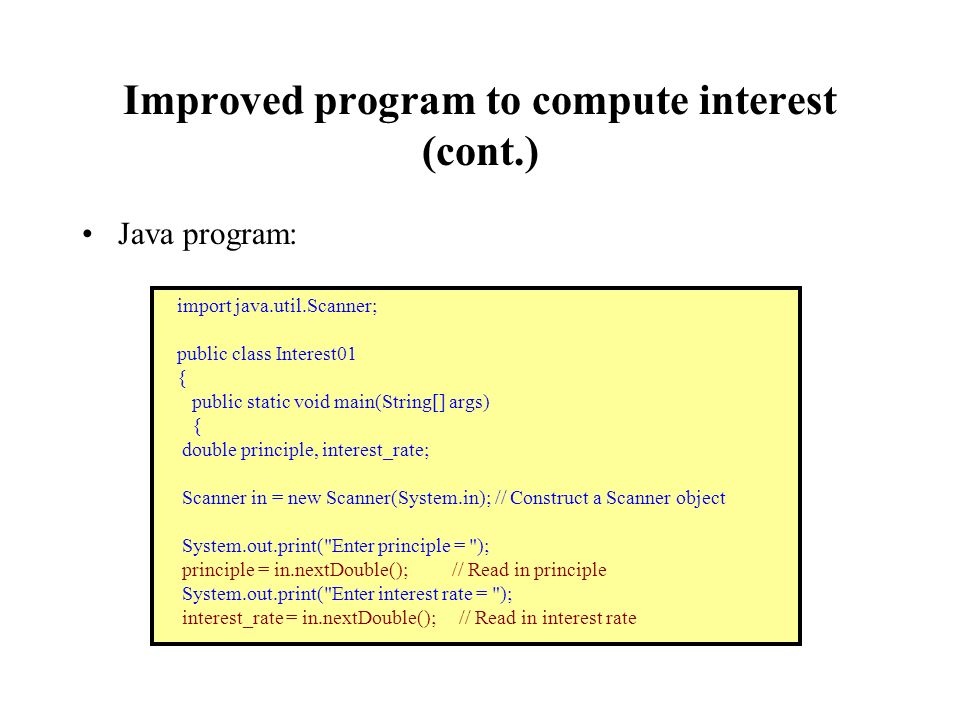 Improved program to compute interest (cont.)

• Java program:

import java.util.Scanner;

public class Interest01
{
   public static void main(String[] args)
   {
 double principle, interest_rate;

 Scanner in = new Scanner(System.in); // Construct a Scanner object

 System.out.print("Enter principle = ");
 principle = in.nextDouble();         // Read in principle
 System.out.print("Enter interest rate = ");
 interest_rate = in.nextDouble();     // Read in interest rate